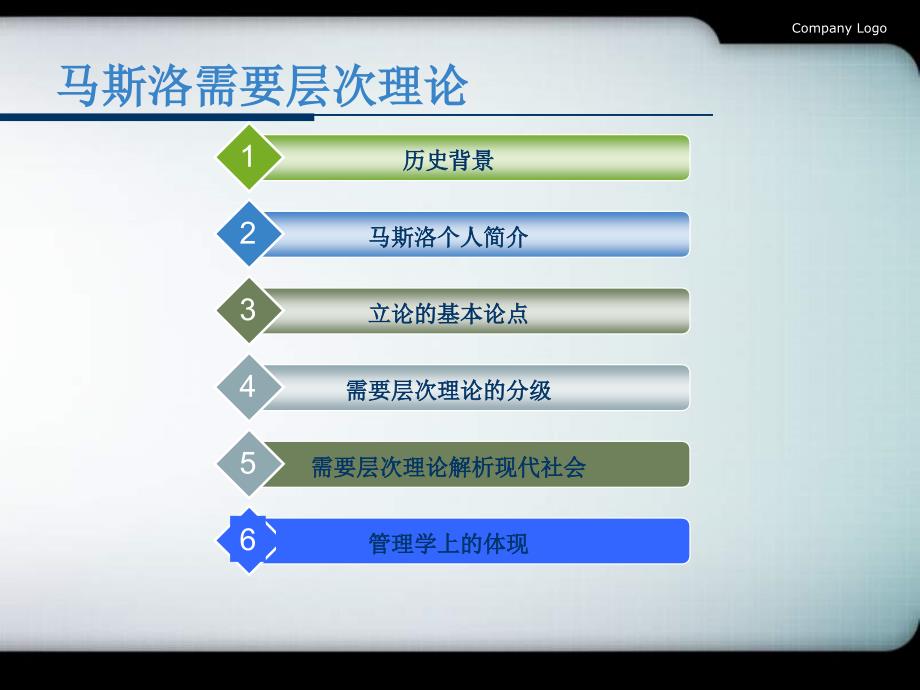 Company Logo

马斯洛需要层次理论

1 历史背景

2 马斯洛个人简介

3 立论的基本论点

4 需要层次理论的分级

5 需要层次理论解析现代社会

6 管理学上的体现